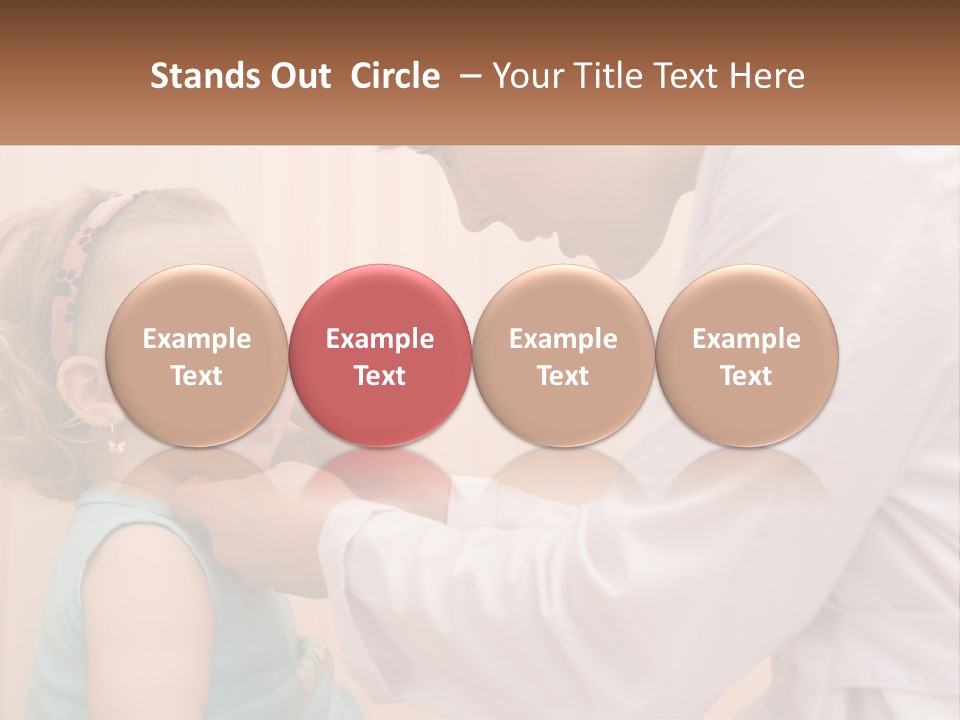 Stands Out Circle – Your Title Text Here

Example Text

Example Text

Example Text

Example Text